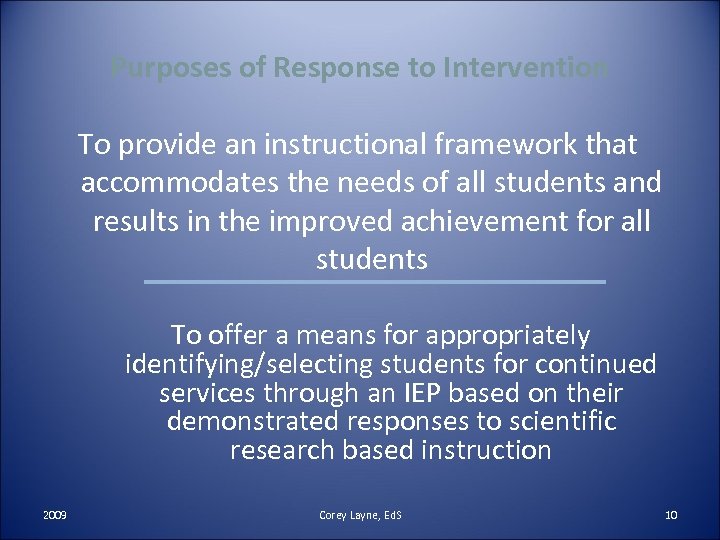 Purposes of Response to Intervention

To provide an instructional framework that accommodates the needs of all students and results in the improved achievement for all students

To offer a means for appropriately identifying/selecting students for continued services through an IEP based on their demonstrated responses to scientific research based instruction

2009

Corey Layne, EdS

10